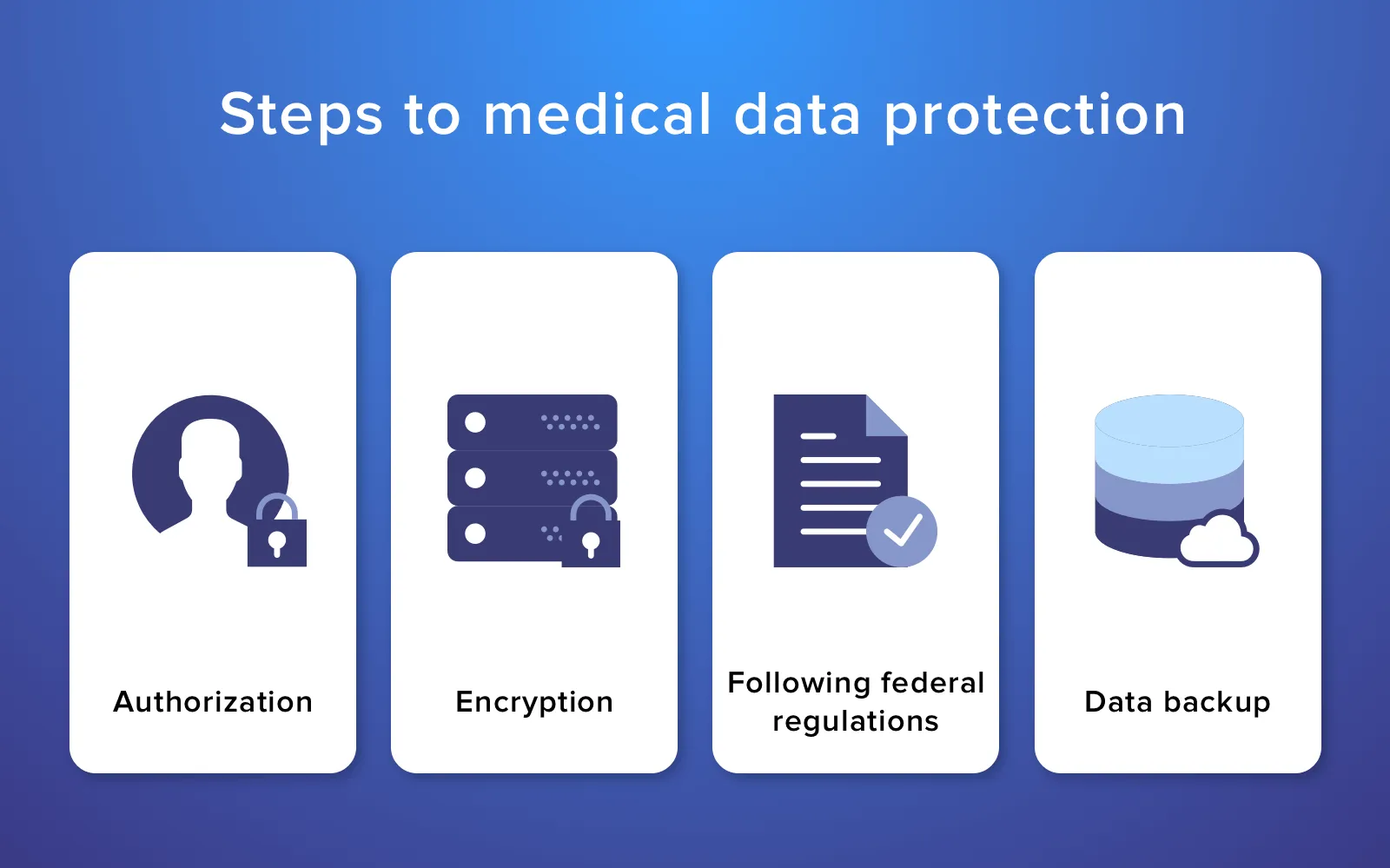 Steps to medical data protection

Authorization

Encryption

Following federal regulations

Data backup